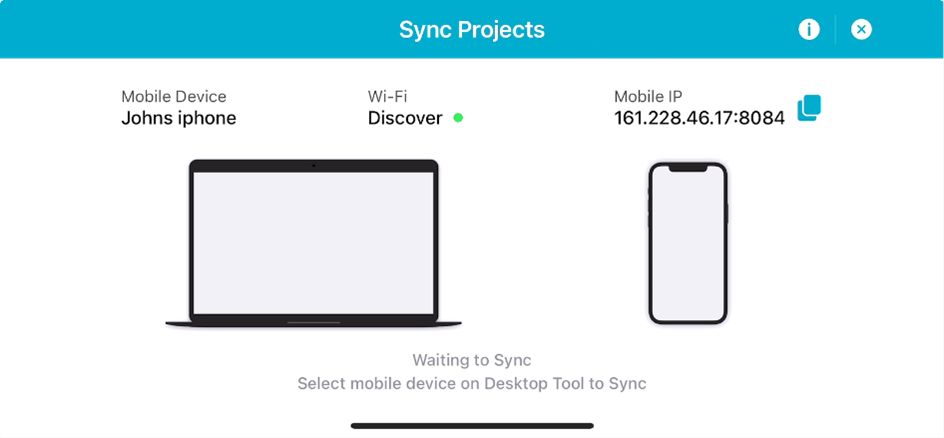 Sync Projects

Mobile Device
Johns iphone

Wi-Fi
Discover

Mobile IP
161.228.46.17:8084

Waiting to Sync
Select mobile device on Desktop Tool to Sync